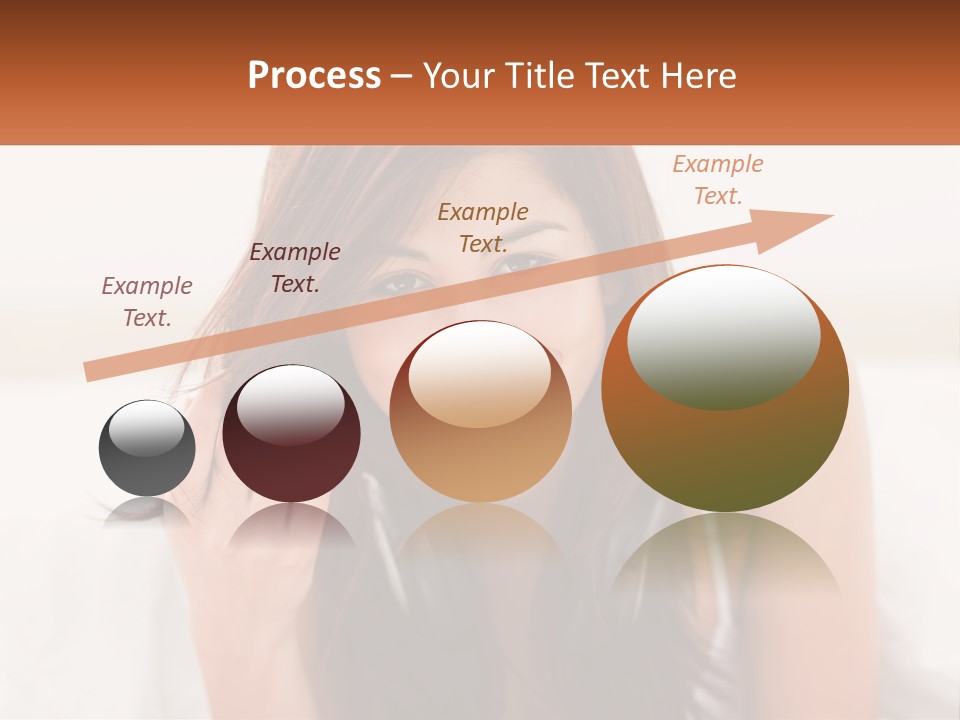 Process – Your Title Text Here

Example Text.

Example Text.

Example Text.

Example Text.